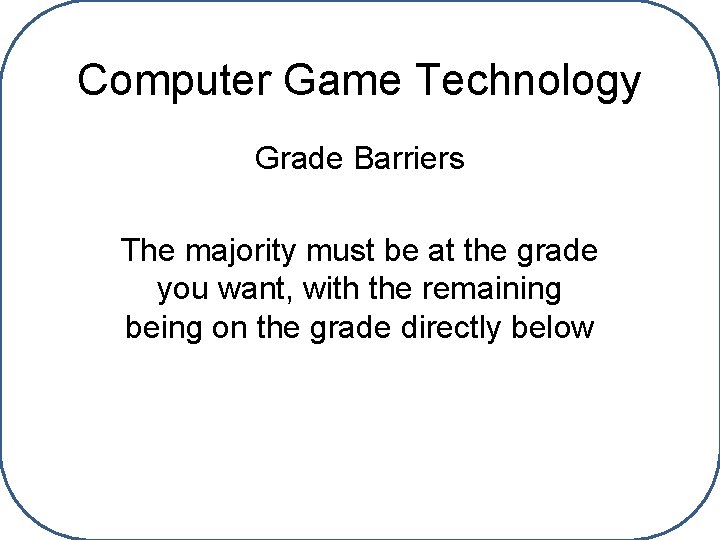 Computer Game Technology

Grade Barriers

The majority must be at the grade you want, with the remaining being on the grade directly below